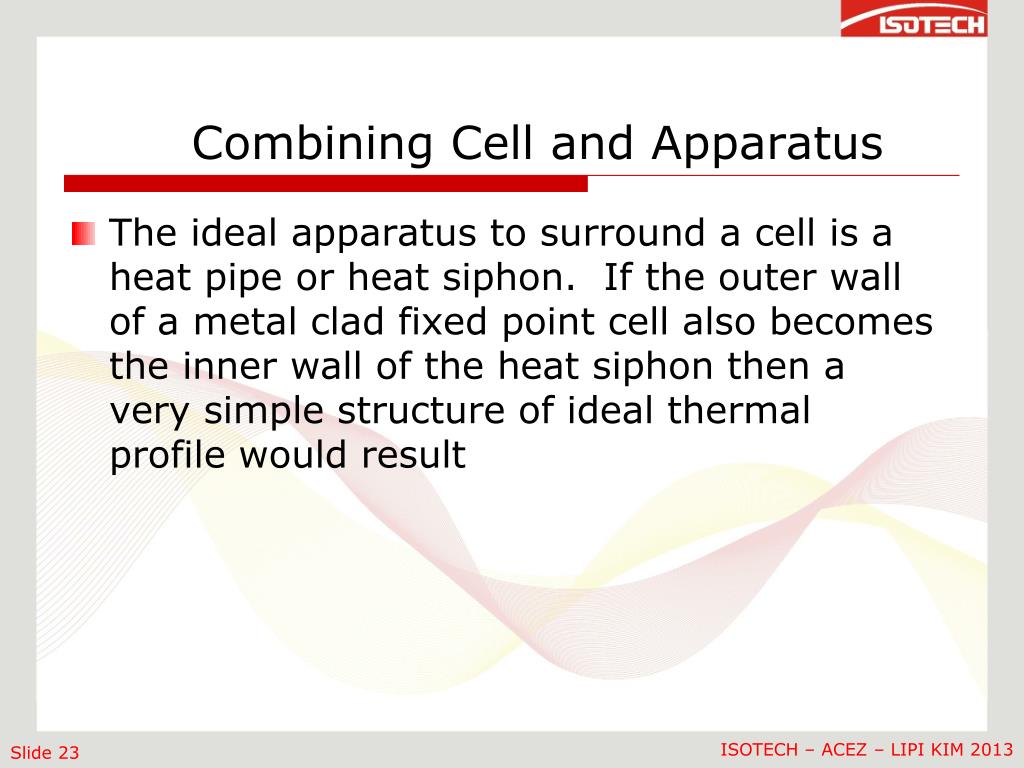 ISOTECH

Combining Cell and Apparatus

The ideal apparatus to surround a cell is a heat pipe or heat siphon.  If the outer wall of a metal clad fixed point cell also becomes the inner wall of the heat siphon then a very simple structure of ideal thermal profile would result

Slide 23

ISOTECH – ACEZ – LIPI KIM 2013